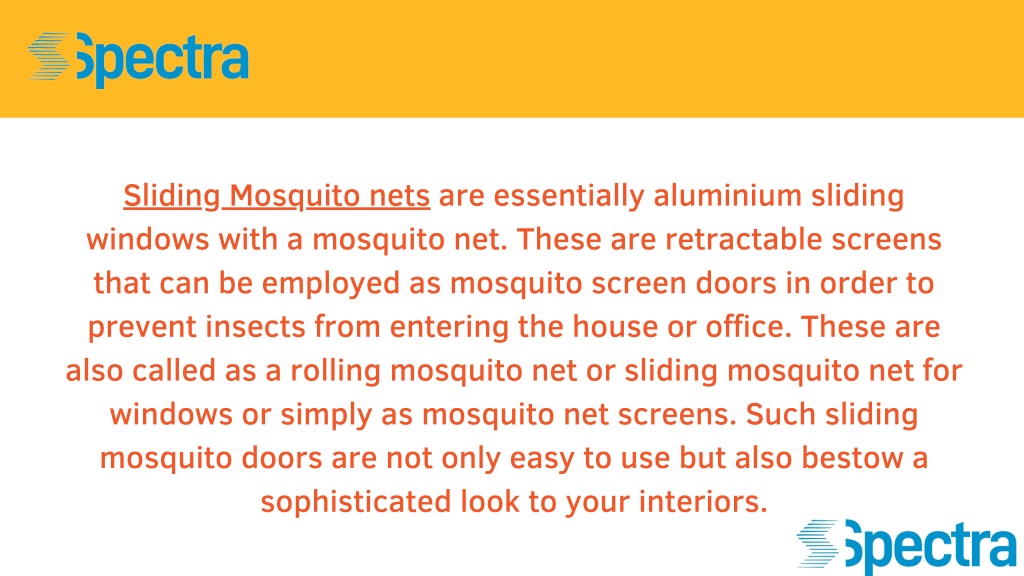 Spectra

Sliding Mosquito nets are essentially aluminium sliding windows with a mosquito net. These are retractable screens that can be employed as mosquito screen doors in order to prevent insects from entering the house or office. These are also called as a rolling mosquito net or sliding mosquito net for windows or simply as mosquito net screens. Such sliding mosquito doors are not only easy to use but also bestow a sophisticated look to your interiors.

Spectra